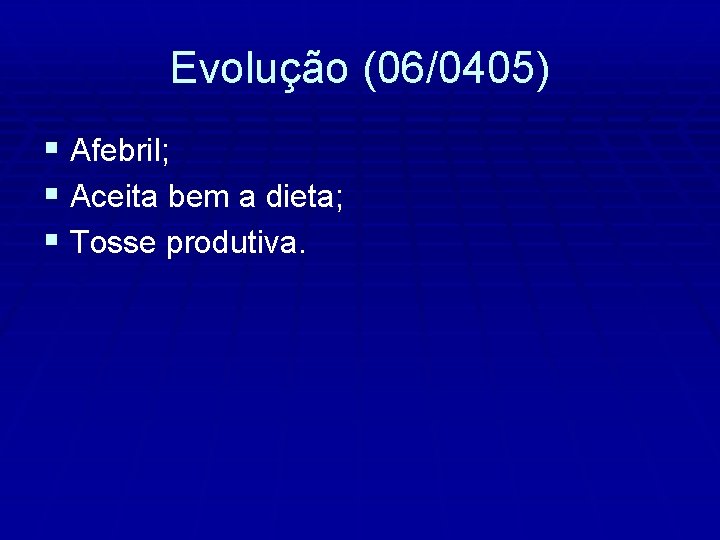 Evolução (06/0405)

▪ Afebril;
▪ Aceita bem a dieta;
▪ Tosse produtiva.